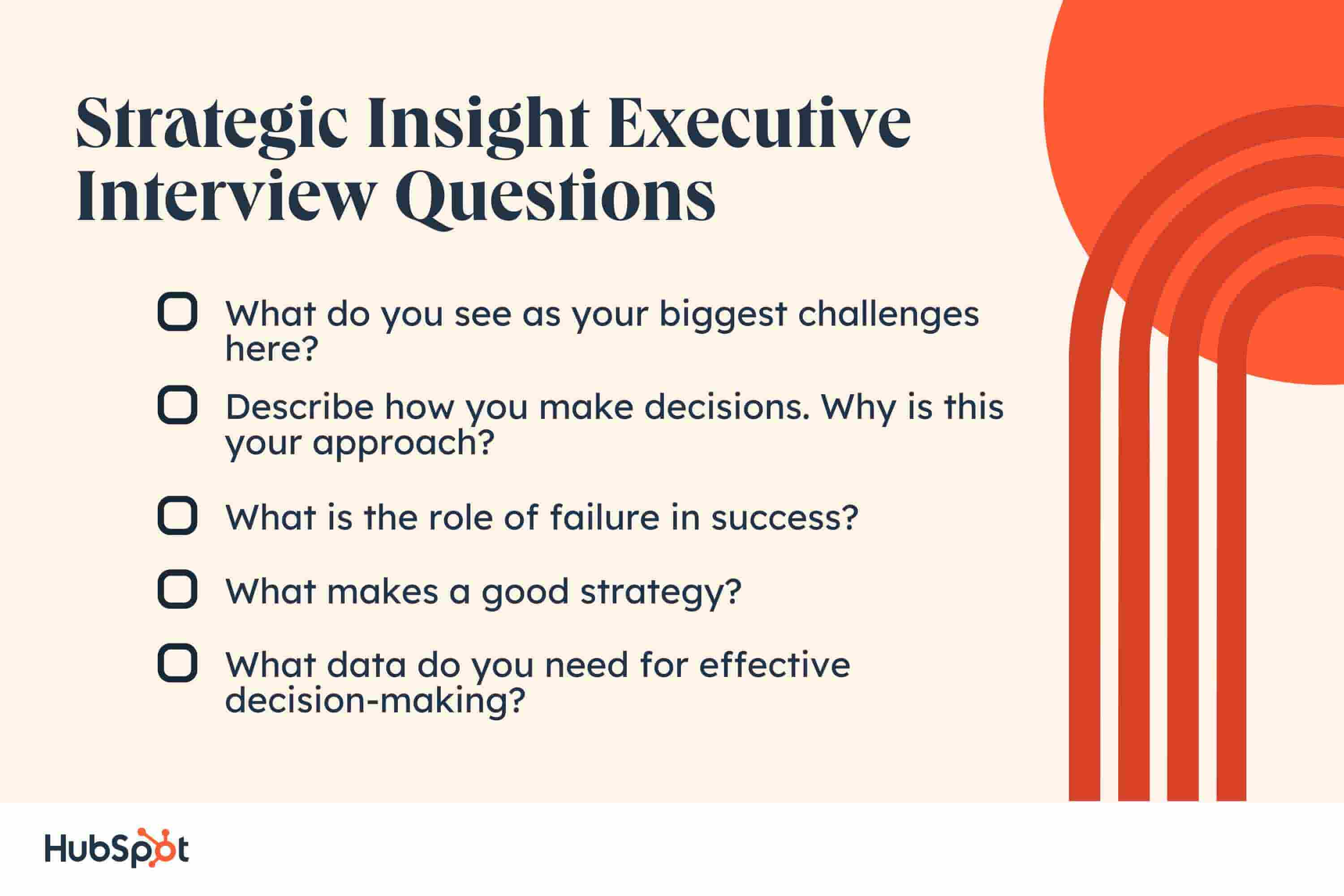 Strategic Insight Executive Interview Questions

What do you see as your biggest challenges here?

Describe how you make decisions. Why is this your approach?

What is the role of failure in success?

What makes a good strategy?

What data do you need for effective decision-making?

HubSpot